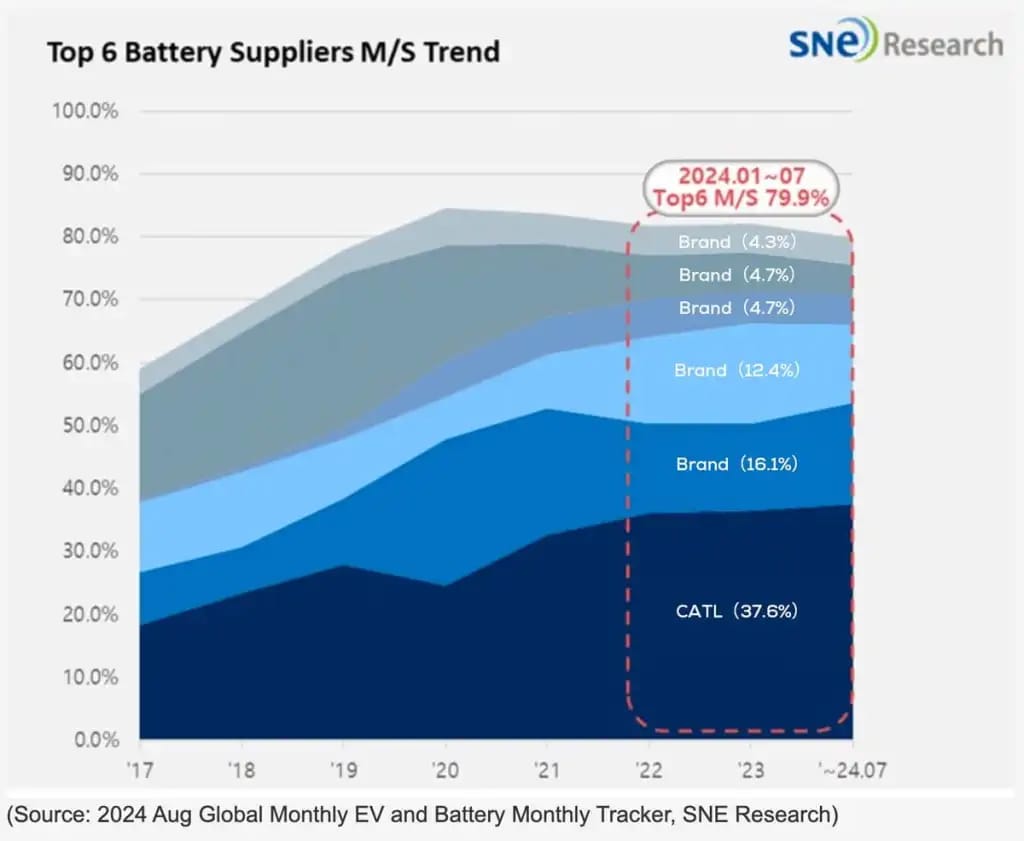 Top 6 Battery Suppliers M/S Trend

SNE Research

100.0%
90.0%
80.0%
70.0%
60.0%
50.0%
40.0%
30.0%
20.0%
10.0%
0.0%

2024.01~07
Top6 M/S 79.9%

Brand (4.3%)
Brand (4.7%)
Brand (4.7%)
Brand (12.4%)
Brand (16.1%)
CATL (37.6%)

'17 '18 '19 '20 '21 '22 '23 '~24.07

(Source: 2024 Aug Global Monthly EV and Battery Monthly Tracker, SNE Research)